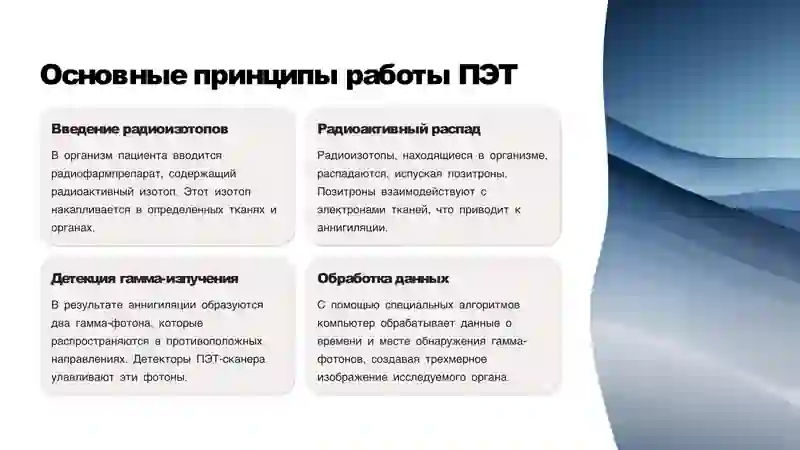 Основные принципы работы ПЭТ

Введение радиоизотопов

В организм пациента вводится радиофармпрепарат, содержащий радиоактивный изотоп. Этот изотоп накапливается в определенных тканях и органах.

Радиоактивный распад

Радиоизотопы, находящиеся в организме, распадаются, испуская позитроны. Позитроны взаимодействуют с электронами тканей, что приводит к аннигиляции.

Детекция гамма-излучения

В результате аннигиляции образуются два гамма-фотона, которые распространяются в противоположных направлениях. Детекторы ПЭТ-сканера улавливают эти фотоны.

Обработка данных

С помощью специальных алгоритмов компьютер обрабатывает данные о времени и месте обнаружения гамма-фотонов, создавая трехмерное изображение исследуемого органа.